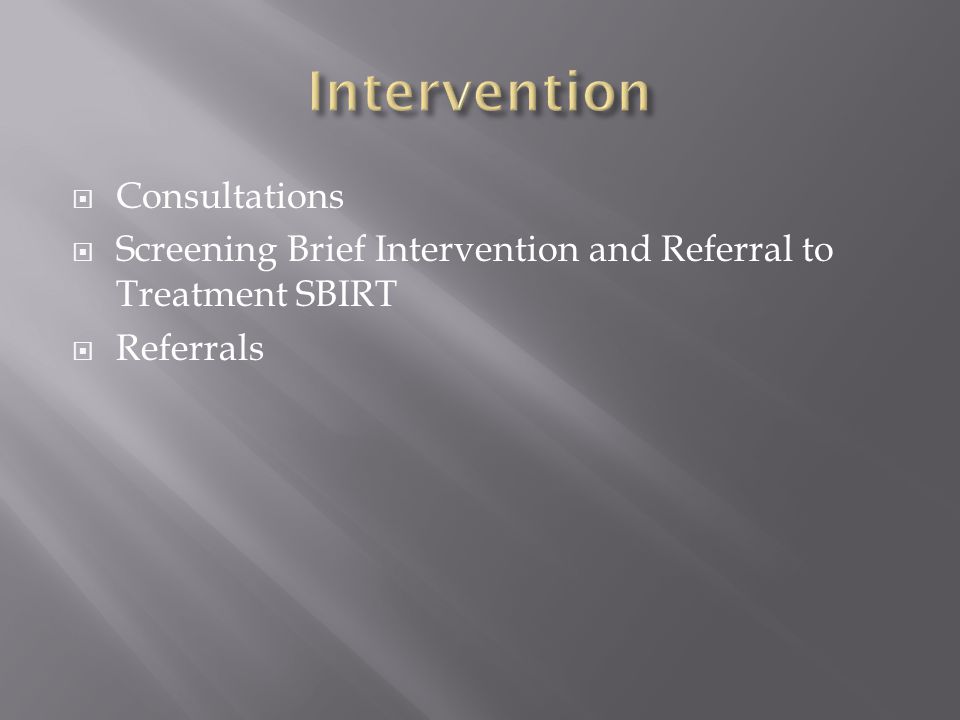 Intervention

Consultations
Screening Brief Intervention and Referral to Treatment SBIRT
Referrals